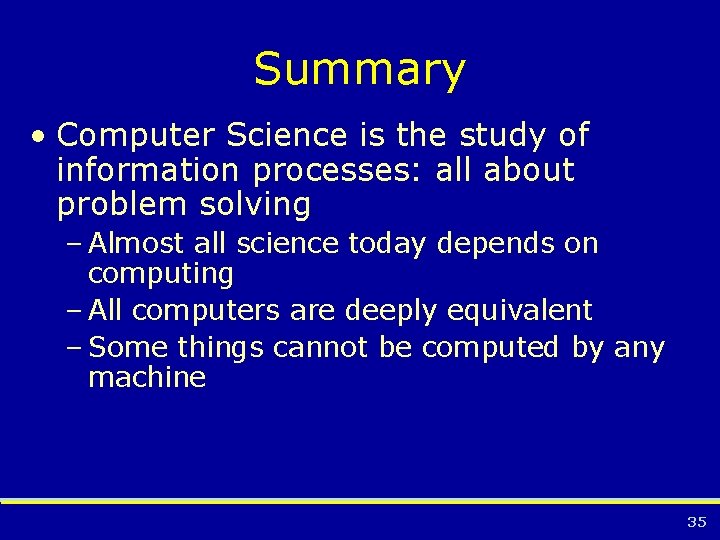 Summary

• Computer Science is the study of information processes: all about problem solving

- Almost all science today depends on computing
- All computers are deeply equivalent
- Some things cannot be computed by any machine

35